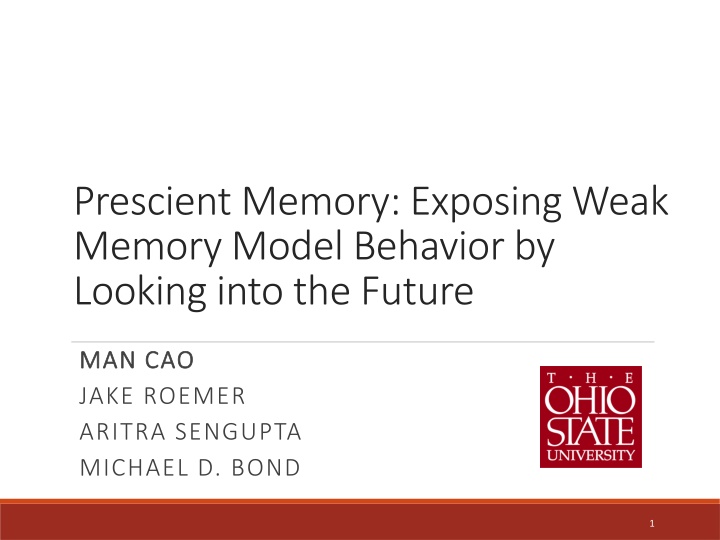 Prescient Memory: Exposing Weak Memory Model Behavior by Looking into the Future

MAN CAO
JAKE ROEMER
ARITRA SENGUPTA
MICHAEL D. BOND

T · H · E
OHIO
STATE
UNIVERSITY

1